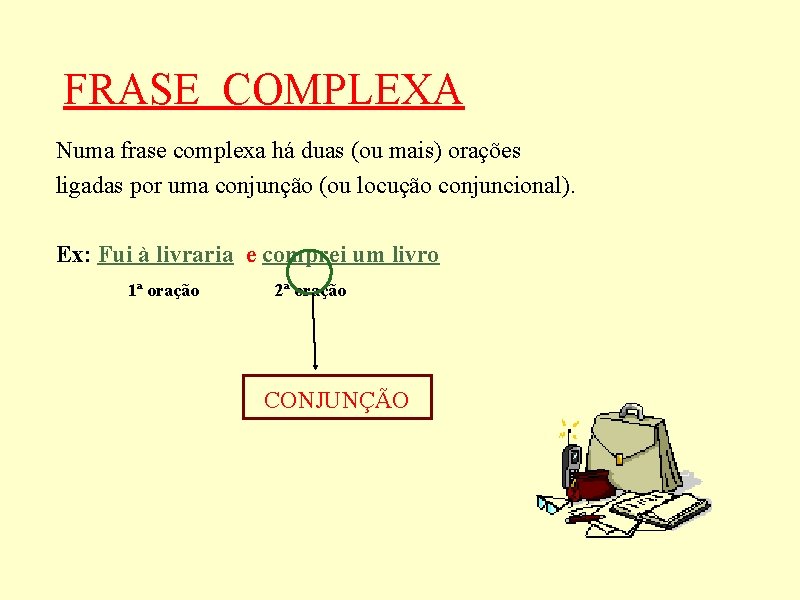 FRASE COMPLEXA

Numa frase complexa há duas (ou mais) orações ligadas por uma conjunção (ou locução conjuncional).

Ex: Fui à livraria e comprei um livro

1ª oração 2ª oração

CONJUNÇÃO